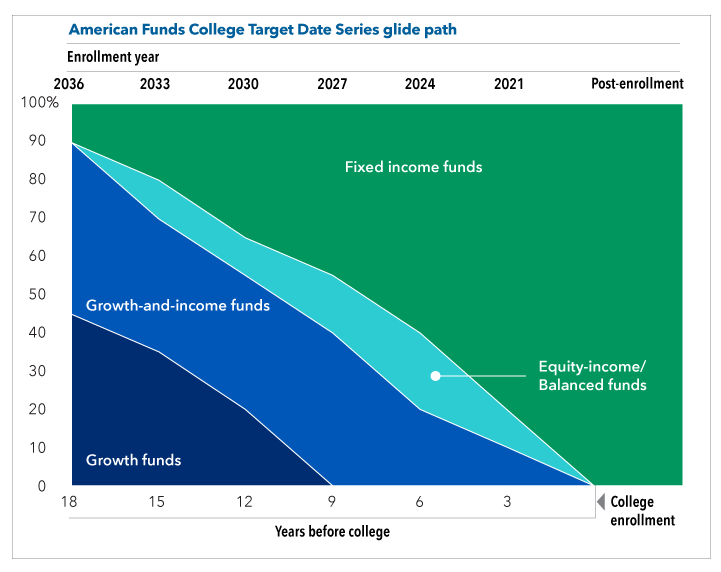 American Funds College Target Date Series glide path

Enrollment year

2036 2033 2030 2027 2024 2021 Post-enrollment

100%
90
80
70
60
50
40
30
20
10
0

Fixed income funds

Growth-and-income funds

Equity-income/ Balanced funds

Growth funds

18 15 12 9 6 3

College enrollment

Years before college